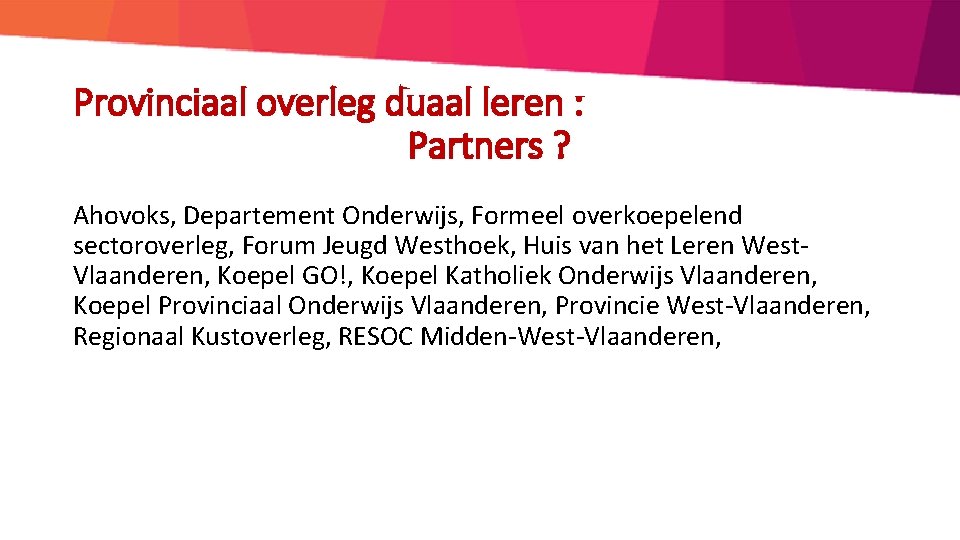 Provinciaal overleg duaal leren :
Partners ?

Ahovoks, Departement Onderwijs, Formeel overkoepelend sectoroverleg, Forum Jeugd Westhoek, Huis van het Leren West-Vlaanderen, Koepel GO!, Koepel Katholiek Onderwijs Vlaanderen, Koepel Provinciaal Onderwijs Vlaanderen, Provincie West-Vlaanderen, Regionaal Kustoverleg, RESOC Midden-West-Vlaanderen,